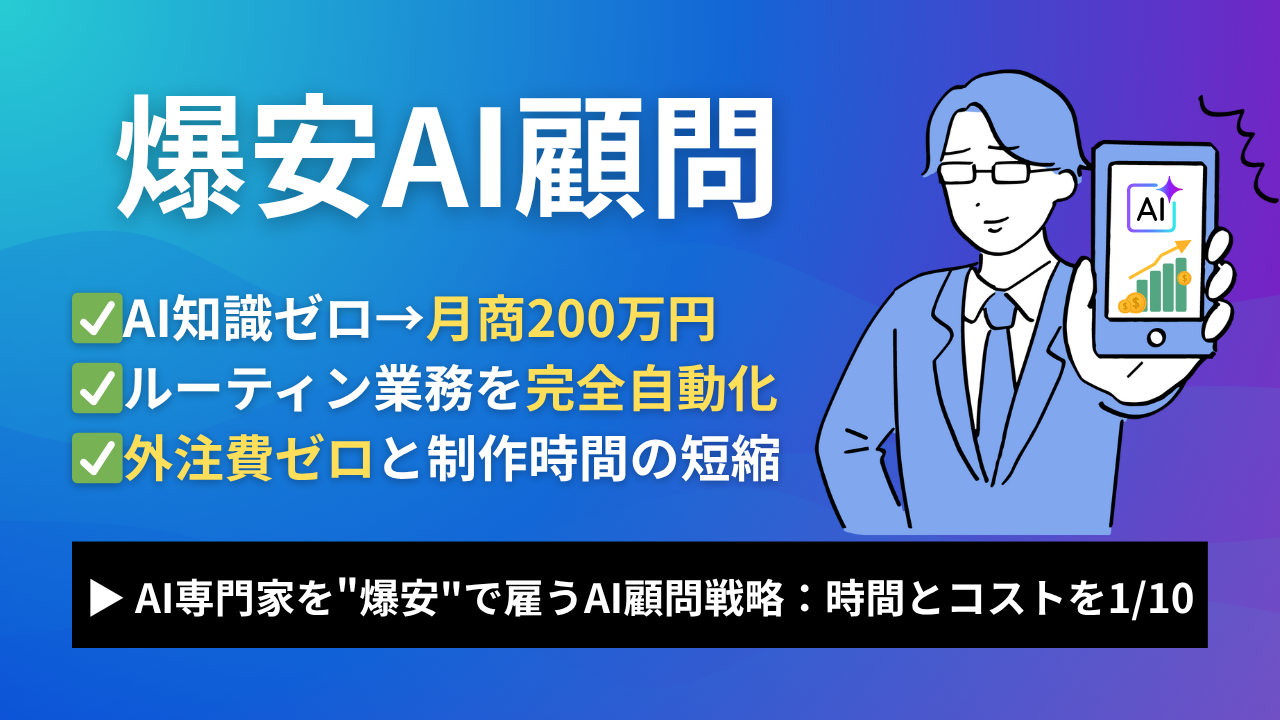 爆安AI顧問

✅AI知識ゼロ→月商200万円
✅ルーティン業務を完全自動化
✅外注費ゼロと制作時間の短縮

AI

▶ AI専門家を"爆安"で雇うAI顧問戦略：時間とコストを1/10